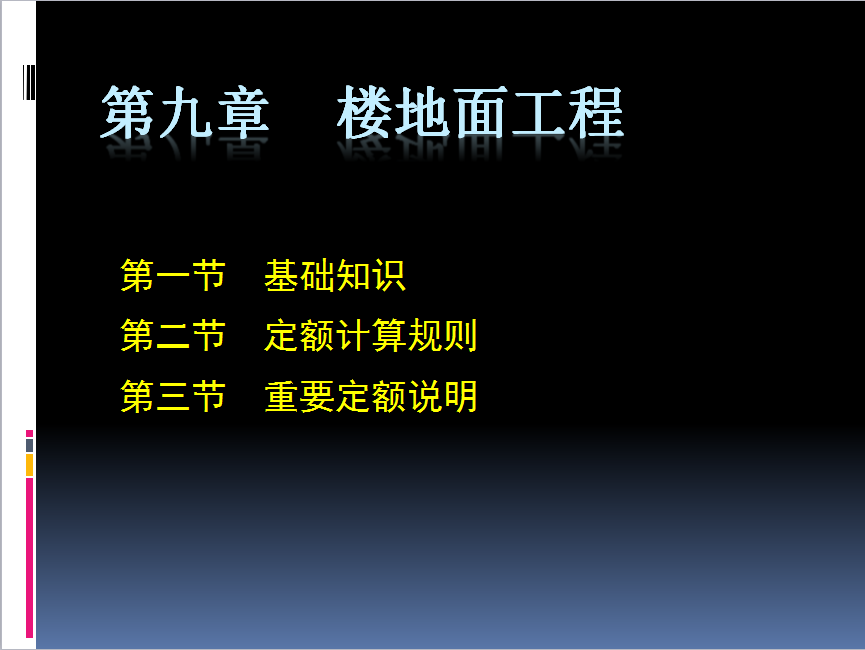 第九章　楼地面工程

第一节　基础知识
第二节　定额计算规则
第三节　重要定额说明